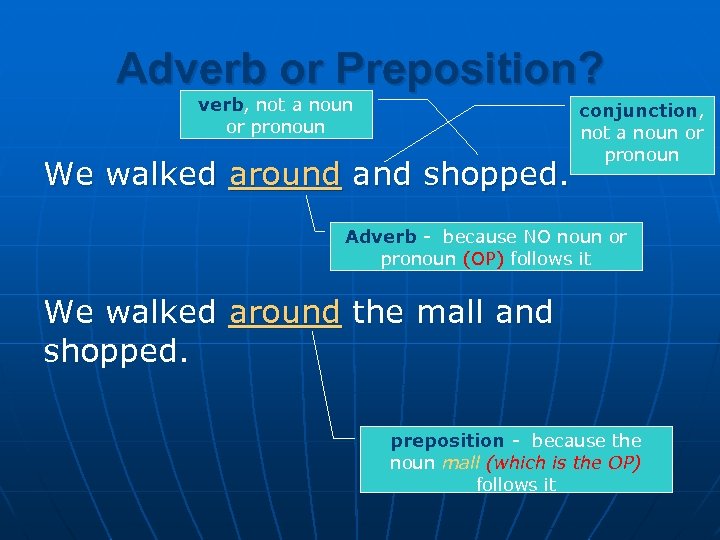 Adverb or Preposition?

verb, not a noun or pronoun

conjunction, not a noun or pronoun

We walked around and shopped.

Adverb - because NO noun or pronoun (OP) follows it

We walked around the mall and shopped.

preposition - because the noun mall (which is the OP) follows it